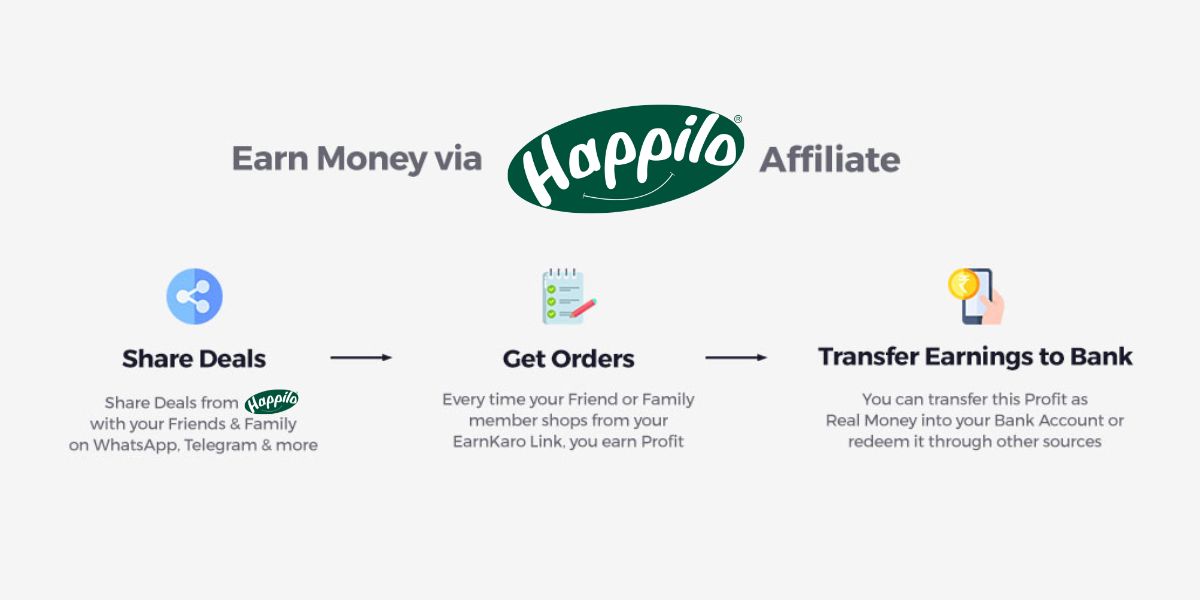 Earn Money via Happilo® Affiliate

Share Deals

Share Deals from Happilo with your Friends & Family on WhatsApp, Telegram & more

Get Orders

Every time your Friend or Family member shops from your EarnKaro Link, you earn Profit

Transfer Earnings to Bank

You can transfer this Profit as Real Money into your Bank Account or redeem it through other sources